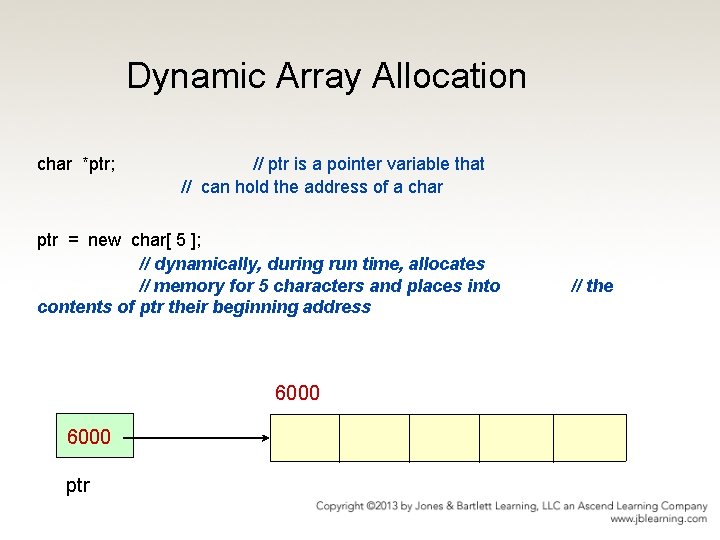 Dynamic Array Allocation

char *ptr; // ptr is a pointer variable that
// can hold the address of a char

ptr = new char[ 5 ];
// dynamically, during run time, allocates
// memory for 5 characters and places into // the contents of ptr their beginning address

6000

6000

ptr

Copyright ©2013 by Jones & Bartlett Learning, LLC an Ascend Learning Company
www.jblearning.com